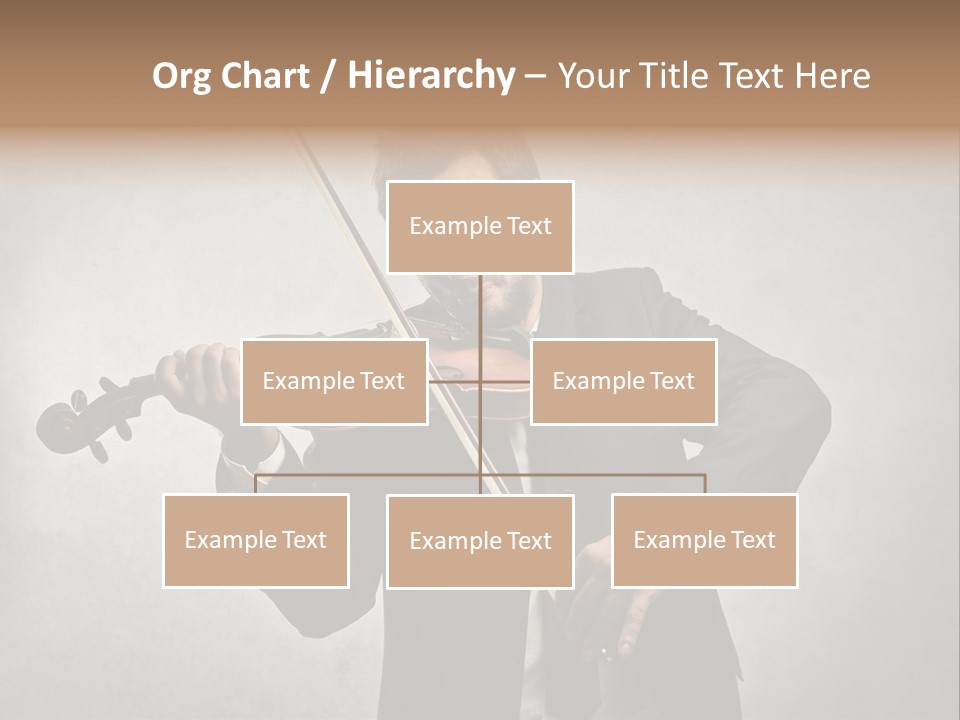 Org Chart / Hierarchy – Your Title Text Here

Example Text

Example Text

Example Text

Example Text

Example Text

Example Text